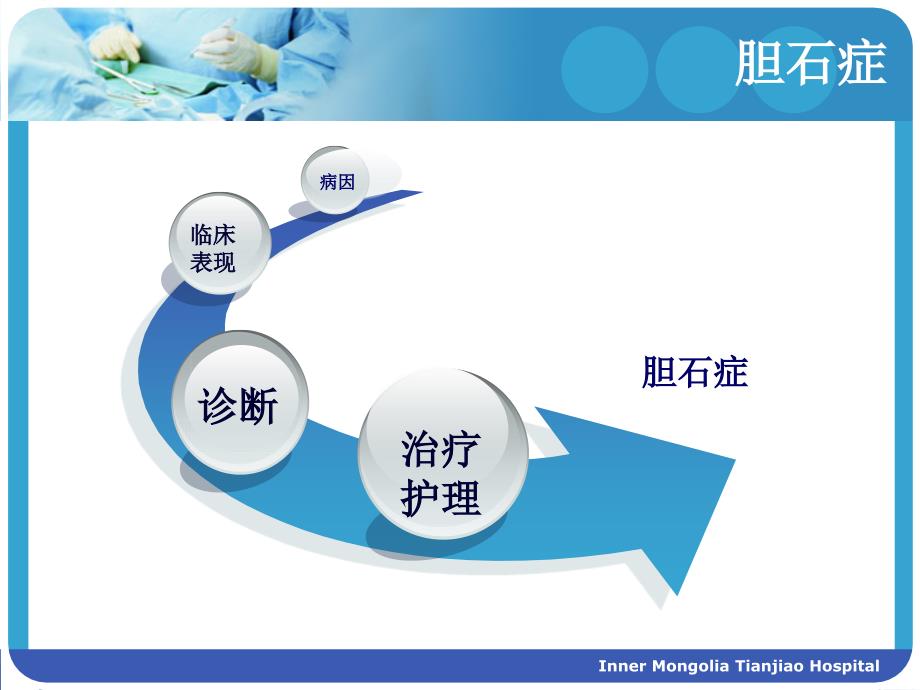 胆石症

病因

临床表现

诊断

治疗护理

胆石症

Inner Mongolia Tianjiao Hospital